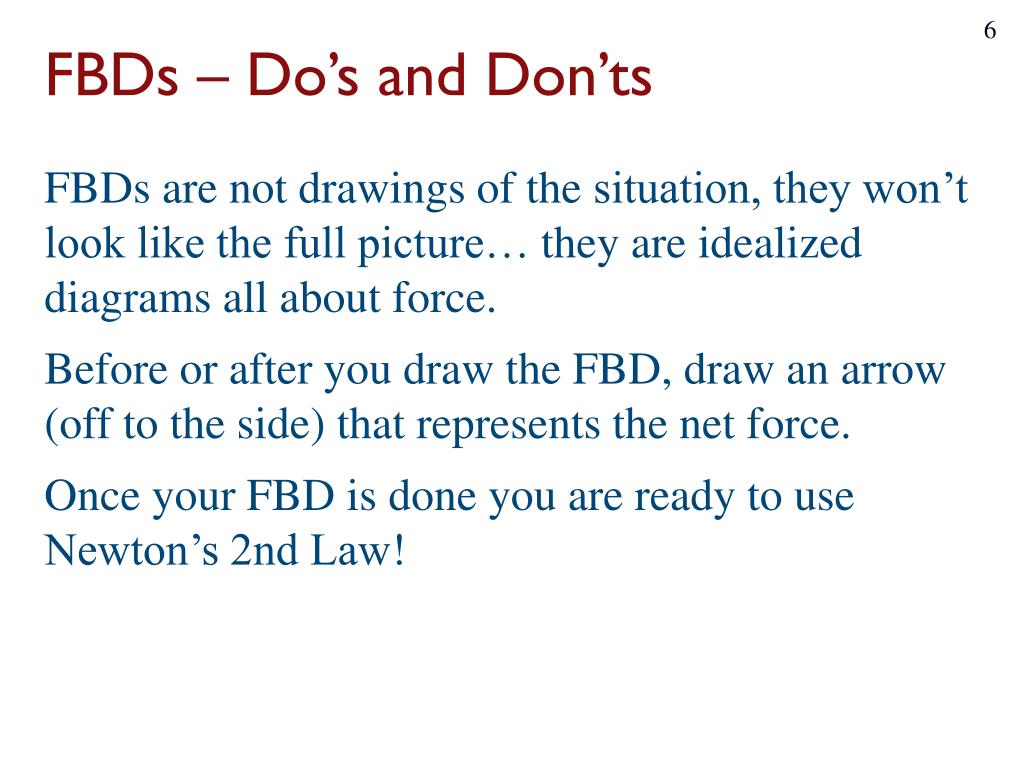 6

FBDs – Do’s and Don’ts

FBDs are not drawings of the situation, they won’t look like the full picture… they are idealized diagrams all about force.

Before or after you draw the FBD, draw an arrow (off to the side) that represents the net force.

Once your FBD is done you are ready to use Newton’s 2nd Law!